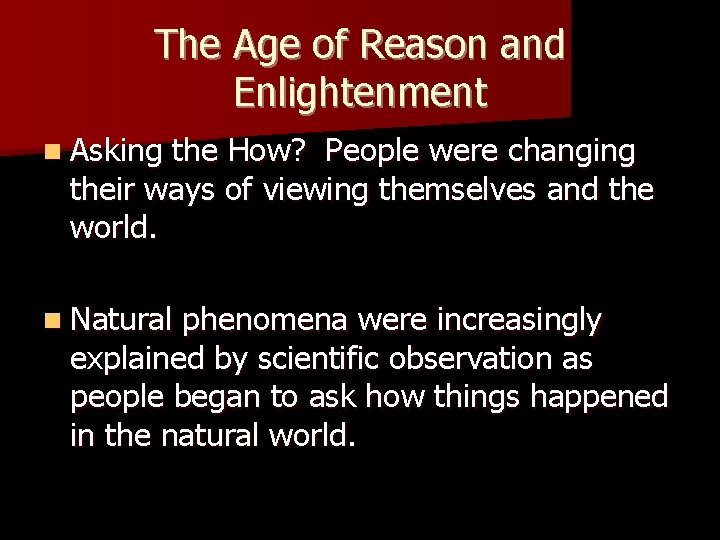 The Age of Reason and Enlightenment

Asking the How?  People were changing their ways of viewing themselves and the world.

Natural phenomena were increasingly explained by scientific observation as people began to ask how things happened in the natural world.